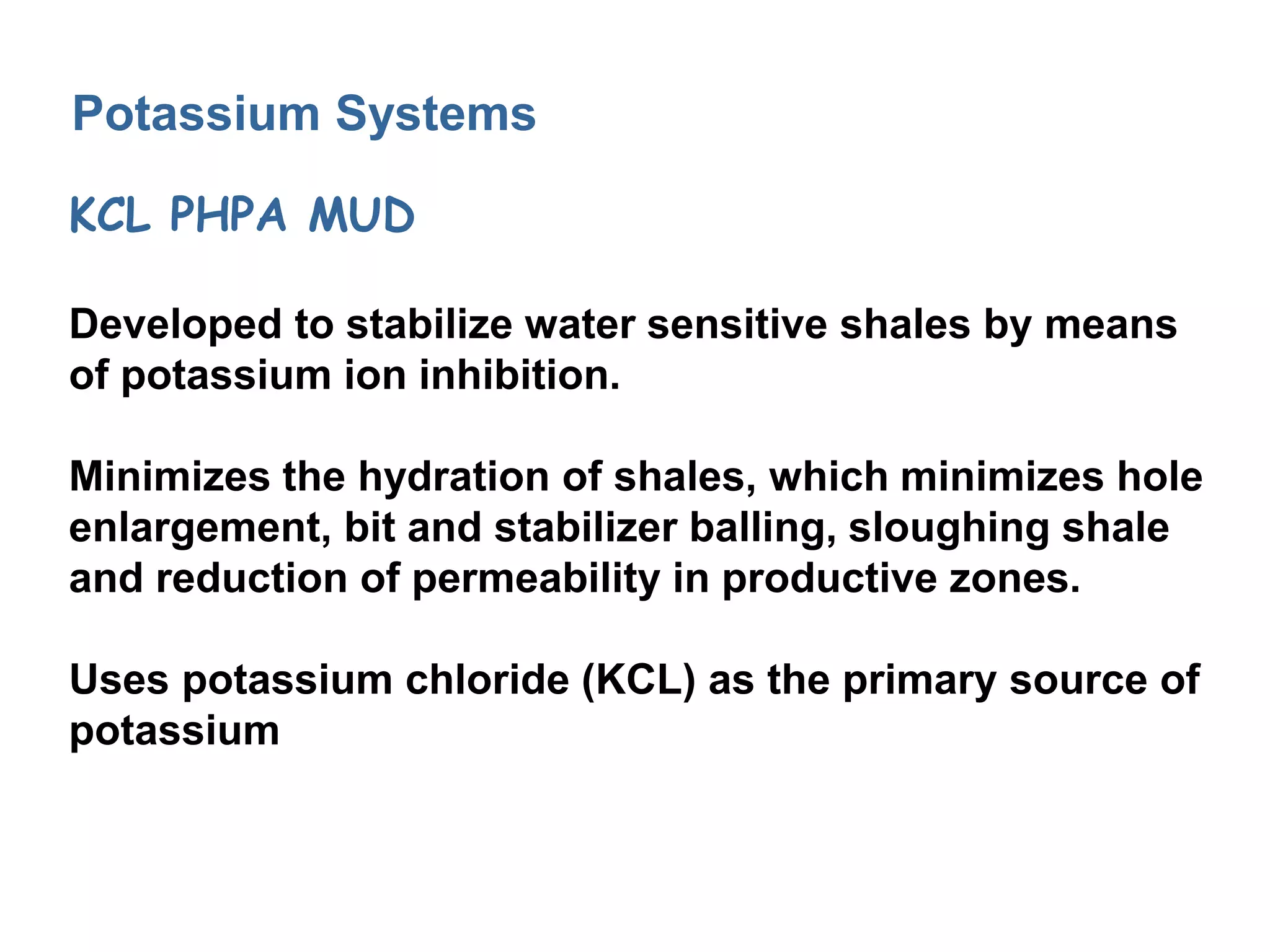 Potassium Systems

KCL PHPA MUD

Developed to stabilize water sensitive shales by means of potassium ion inhibition.

Minimizes the hydration of shales, which minimizes hole enlargement, bit and stabilizer balling, sloughing shale and reduction of permeability in productive zones.

Uses potassium chloride (KCL) as the primary source of potassium